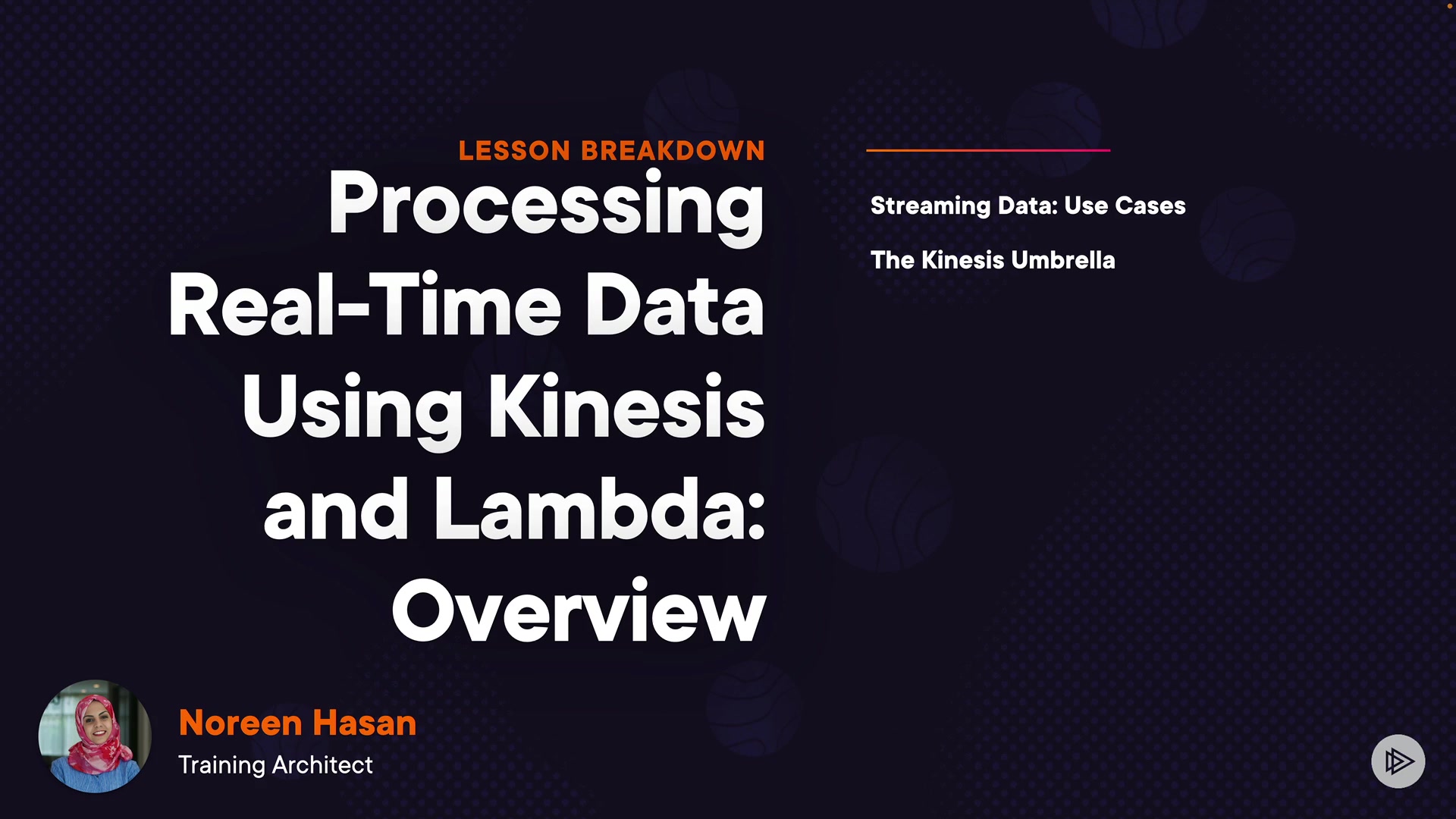 LESSON BREAKDOWN

Processing Real-Time Data Using Kinesis and Lambda: Overview

Streaming Data: Use Cases

The Kinesis Umbrella

Noreen Hasan

Training Architect